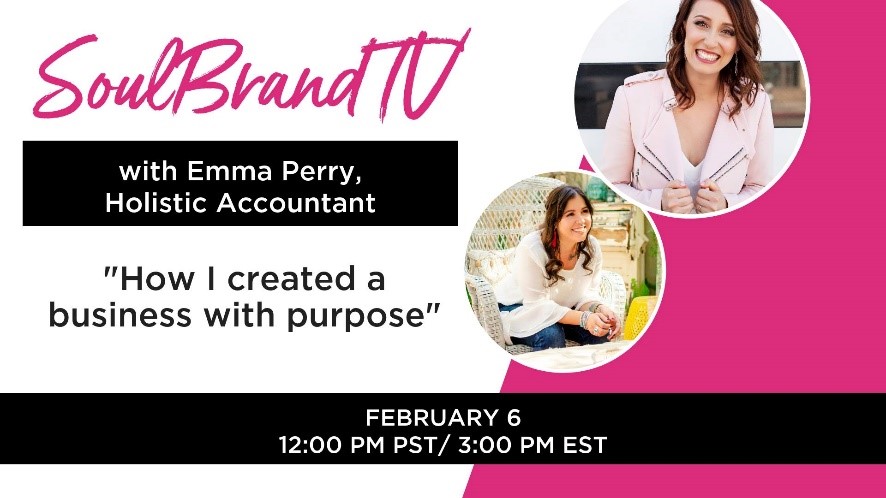 SoulBrand TV

with Emma Perry, Holistic Accountant

"How I created a business with purpose"

FEBRUARY 6
12:00 PM PST/ 3:00 PM EST